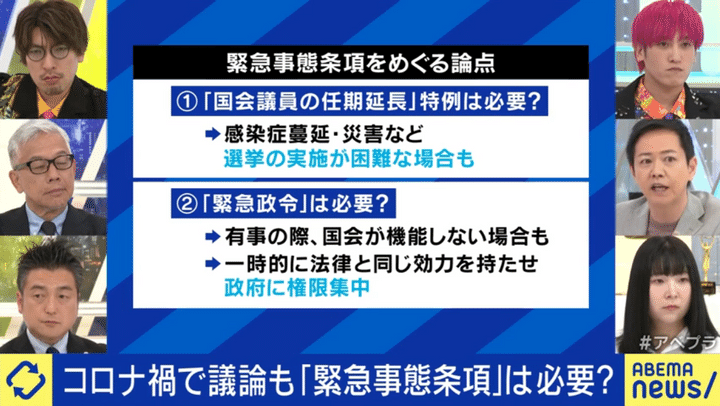 緊急事態条項をめぐる論点

①「国会議員の任期延長」特例は必要?

➡ 感染症蔓延・災害など
選挙の実施が困難な場合も

②「緊急政令」は必要?

➡ 有事の際、国会が機能しない場合も
➡ 一時的に法律と同じ効力を持たせ
政府に権限集中

#アベプラ

コロナ禍で議論も「緊急事態条項」は必要?

ABEMA news/